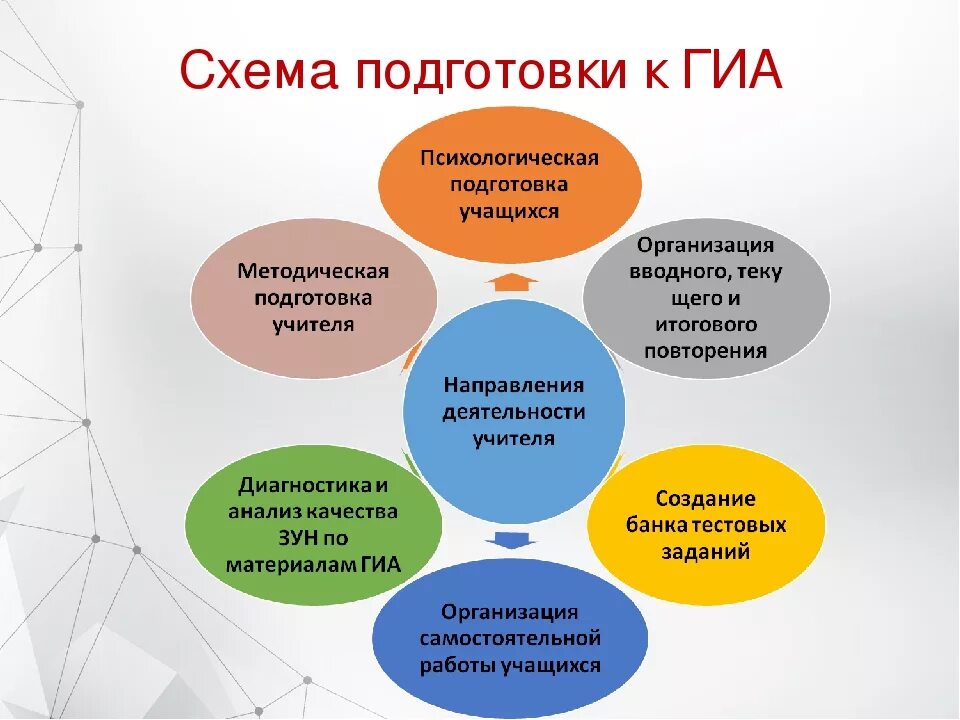 Схема подготовки к ГИА

Психологическая подготовка учащихся

Методическая подготовка учителя

Организация вводного, теку щего и итогового повторения

Направления деятельности учителя

Диагностика и анализ качества ЗУН по материалам ГИА

Создание банка тестовых заданий

Организация самостоятельной работы учащихся